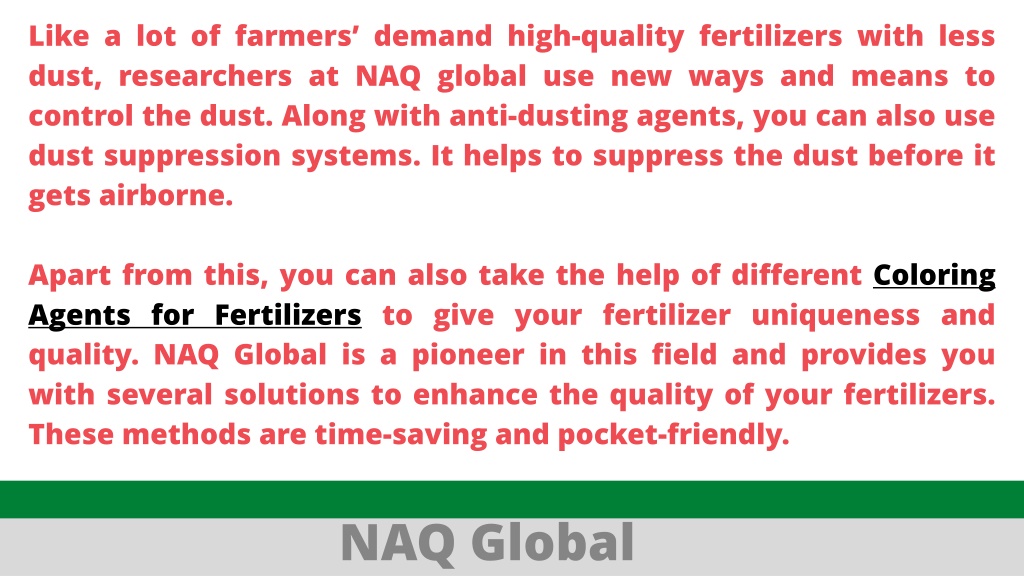 Like a lot of farmers’ demand high-quality fertilizers with less dust, researchers at NAQ global use new ways and means to control the dust. Along with anti-dusting agents, you can also use dust suppression systems. It helps to suppress the dust before it gets airborne.

Apart from this, you can also take the help of different Coloring Agents for Fertilizers to give your fertilizer uniqueness and quality. NAQ Global is a pioneer in this field and provides you with several solutions to enhance the quality of your fertilizers. These methods are time-saving and pocket-friendly.

NAQ Global